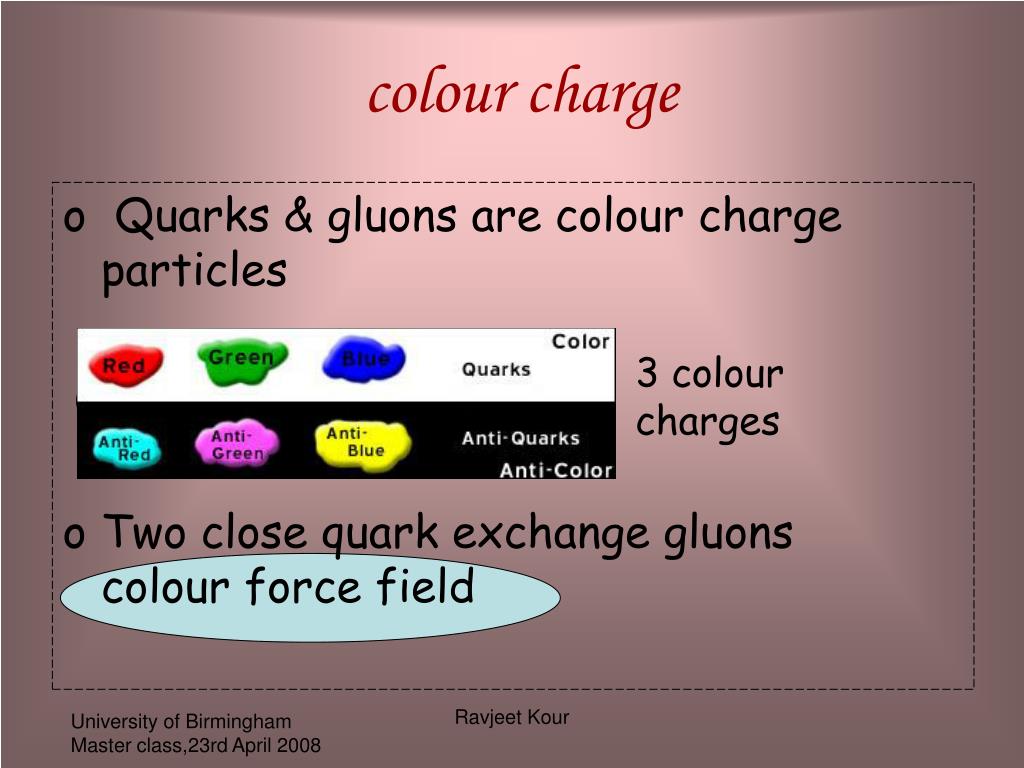 colour charge

o Quarks & gluons are colour charge particles

Red Green Blue Color Quarks

Anti-Red Anti-Green Anti-Blue Anti-Quarks Anti-Color

3 colour charges

o Two close quark exchange gluons colour force field

University of Birmingham
Master class,23rd April 2008

Ravjeet Kour